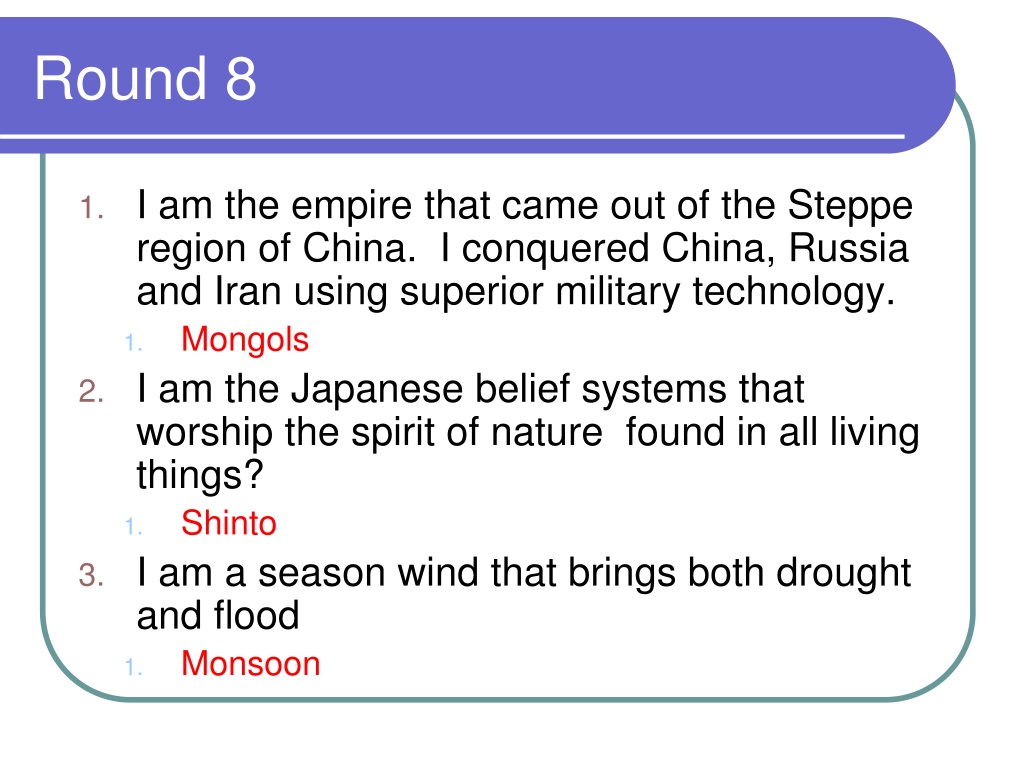 Round 8

1. I am the empire that came out of the Steppe region of China. I conquered China, Russia and Iran using superior military technology.
    1. Mongols
2. I am the Japanese belief systems that worship the spirit of nature found in all living things?
    1. Shinto
3. I am a season wind that brings both drought and flood
    1. Monsoon